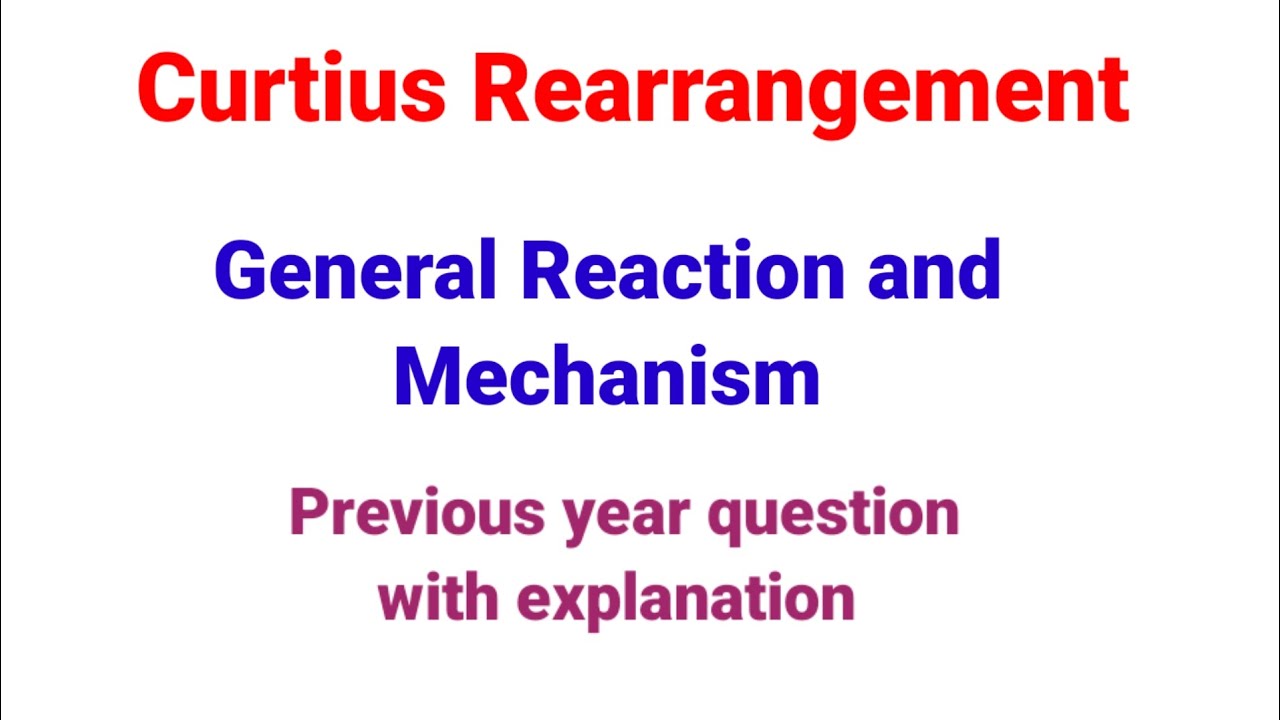 Curtius Rearrangement

General Reaction and Mechanism

Previous year question with explanation